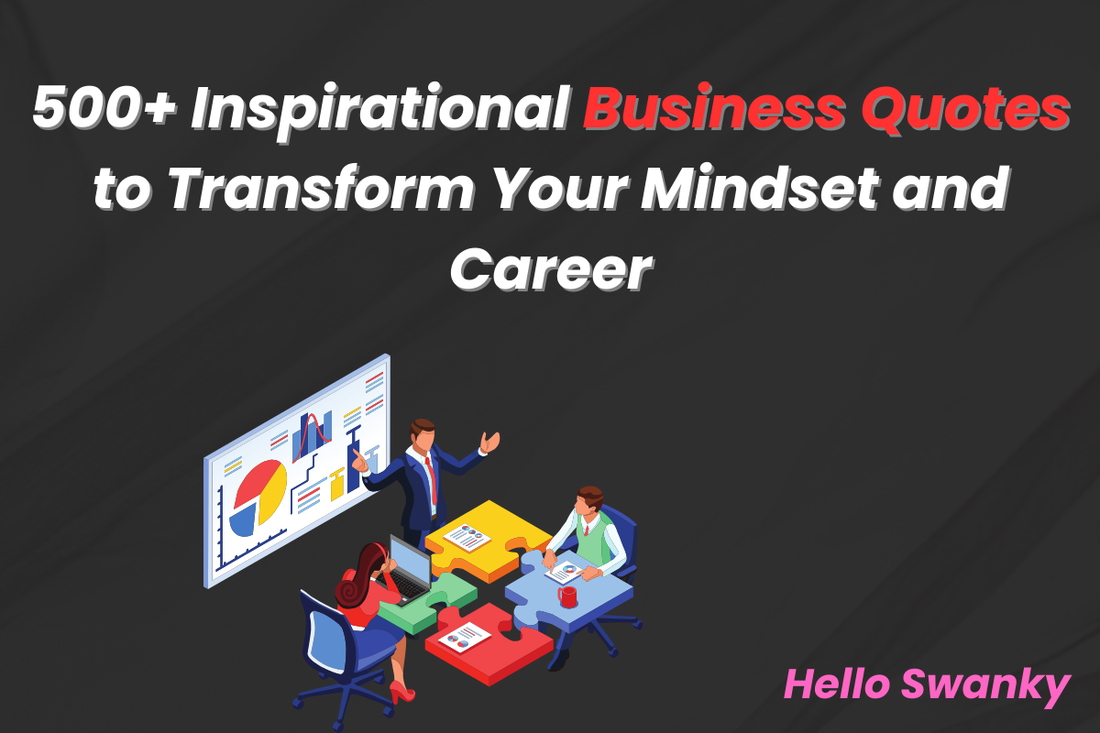 500+ Inspirational Business Quotes to Transform Your Mindset and Career

Hello Swanky